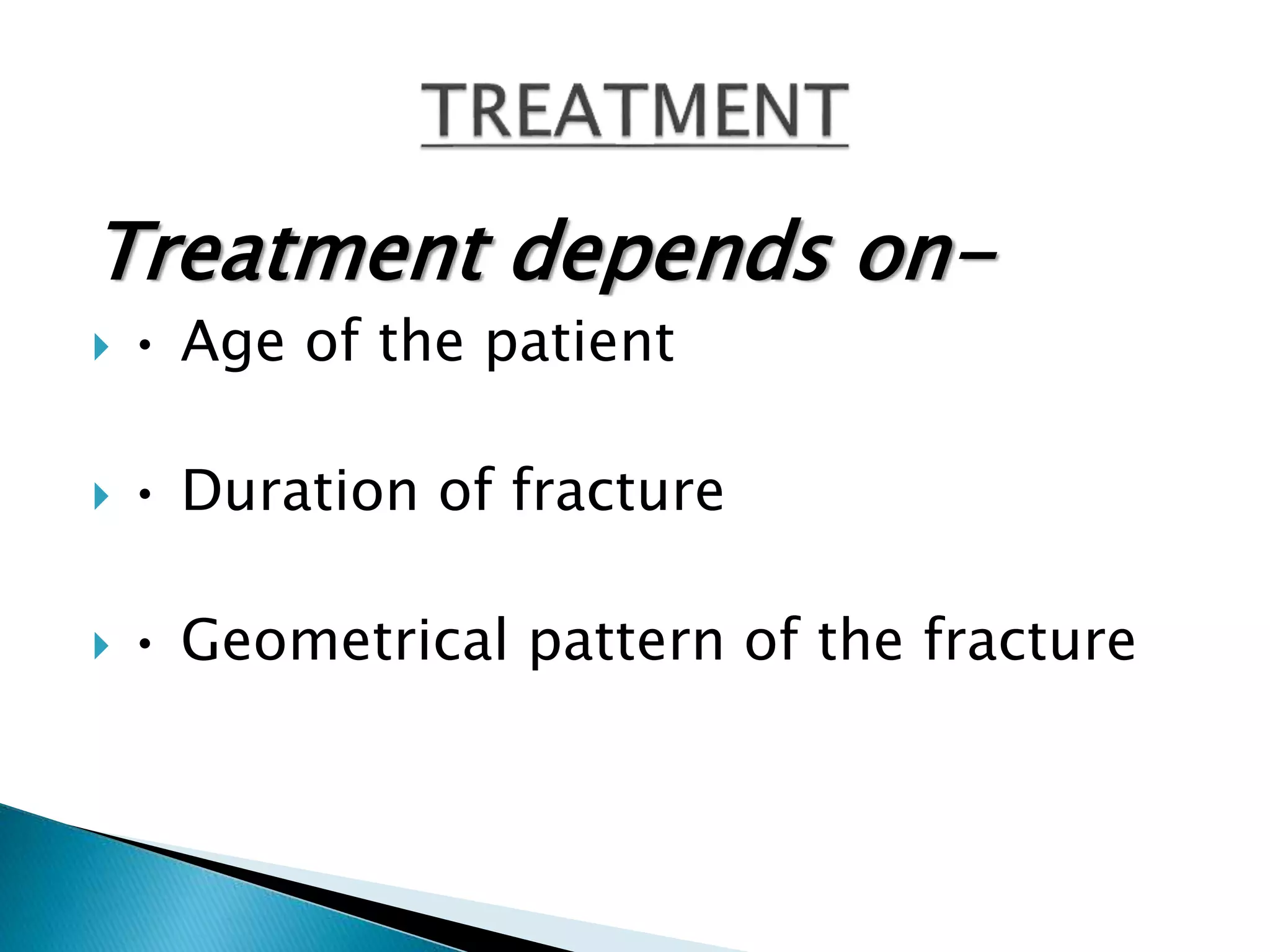 TREATMENT

Treatment depends on-

• Age of the patient

• Duration of fracture

• Geometrical pattern of the fracture